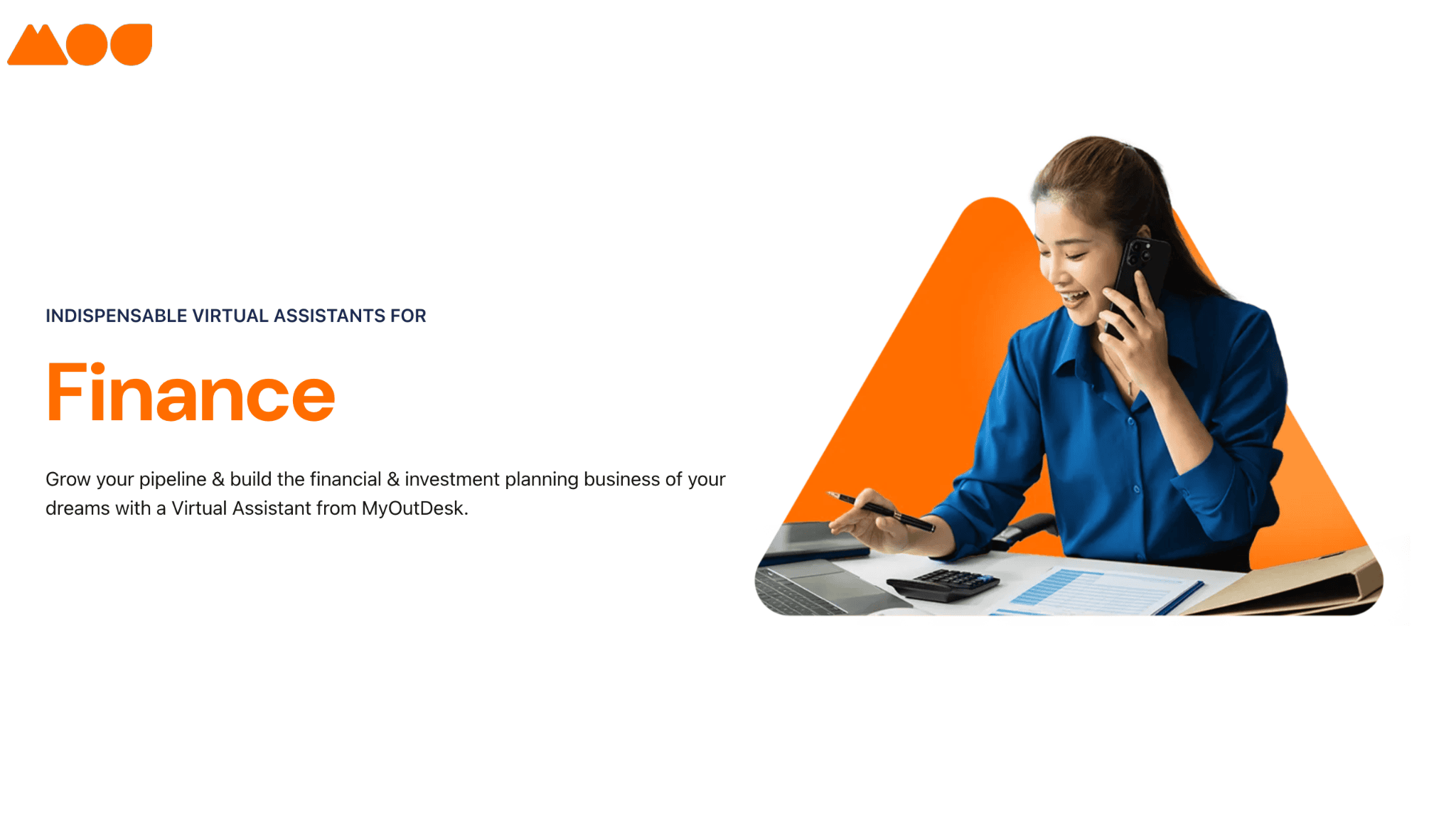 INDISPENSABLE VIRTUAL ASSISTANTS FOR

Finance

Grow your pipeline & build the financial & investment planning business of your dreams with a Virtual Assistant from MyOutDesk.